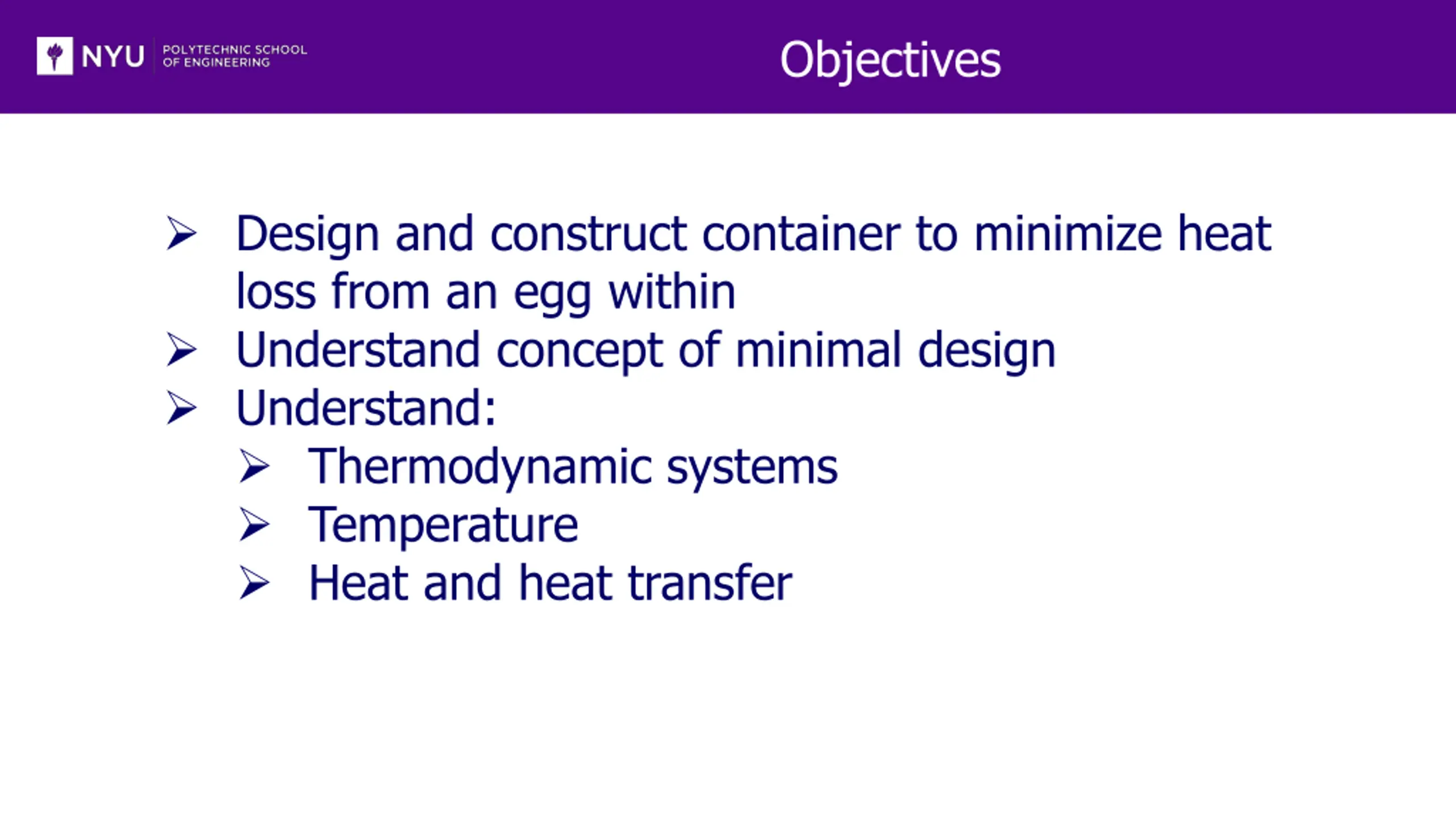 NYU POLYTECHNIC SCHOOL OF ENGINEERING

Objectives

➢ Design and construct container to minimize heat loss from an egg within
➢ Understand concept of minimal design
➢ Understand:
➢ Thermodynamic systems
➢ Temperature
➢ Heat and heat transfer